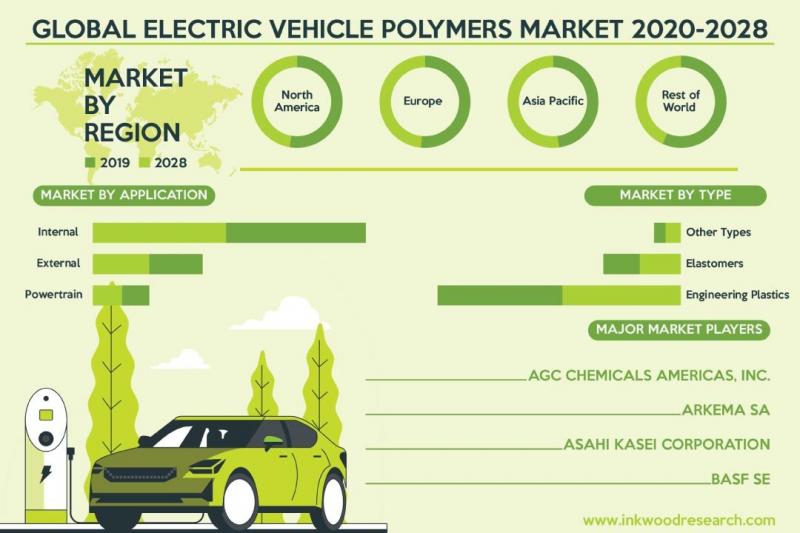 GLOBAL ELECTRIC VEHICLE POLYMERS MARKET 2020-2028

MARKET BY REGION

2019 2028

North America

Europe

Asia Pacific

Rest of World

MARKET BY APPLICATION

Internal

External

Powertrain

MARKET BY TYPE

Other Types

Elastomers

Engineering Plastics

MAJOR MARKET PLAYERS

AGC CHEMICALS AMERICAS, INC.

ARKEMA SA

ASAHI KASEI CORPORATION

BASF SE

www.inkwoodresearch.com